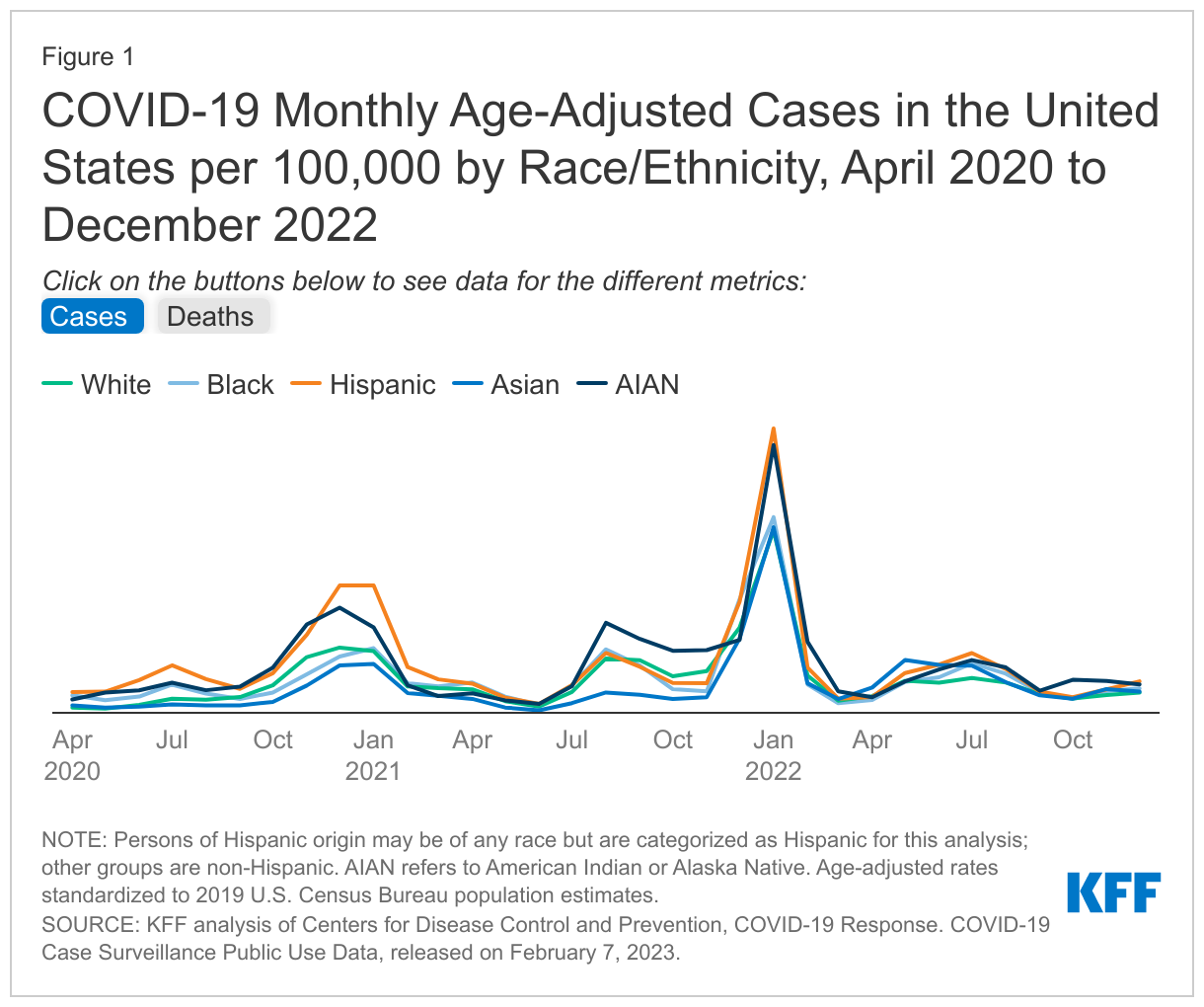 Figure 1

COVID-19 Monthly Age-Adjusted Cases in the United States per 100,000 by Race/Ethnicity, April 2020 to December 2022

Click on the buttons below to see data for the different metrics:

Cases Deaths

White Black Hispanic Asian AIAN

Apr 2020 Jul Oct Jan 2021 Apr Jul Oct Jan 2022 Apr Jul Oct

NOTE: Persons of Hispanic origin may be of any race but are categorized as Hispanic for this analysis; other groups are non-Hispanic. AIAN refers to American Indian or Alaska Native. Age-adjusted rates standardized to 2019 U.S. Census Bureau population estimates.
SOURCE: KFF analysis of Centers for Disease Control and Prevention, COVID-19 Response. COVID-19 Case Surveillance Public Use Data, released on February 7, 2023.

KFF